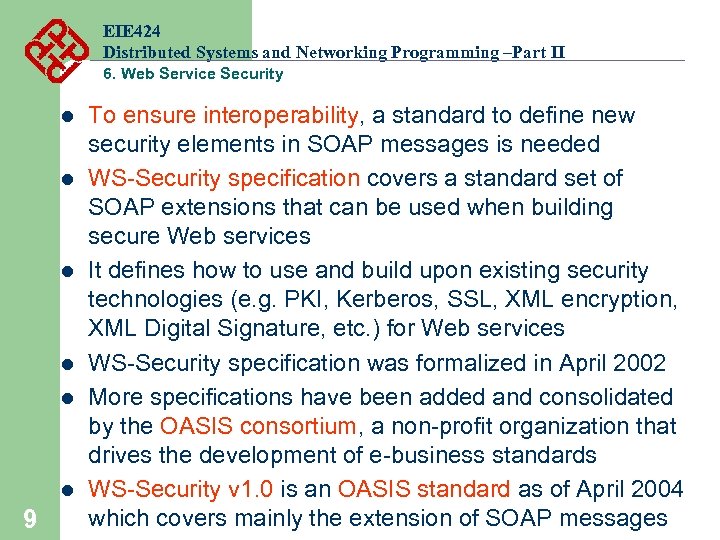 EIE424
Distributed Systems and Networking Programming –Part II
6. Web Service Security

- To ensure interoperability, a standard to define new security elements in SOAP messages is needed
- WS-Security specification covers a standard set of SOAP extensions that can be used when building secure Web services
- It defines how to use and build upon existing security technologies (e.g. PKI, Kerberos, SSL, XML encryption, XML Digital Signature, etc.) for Web services
- WS-Security specification was formalized in April 2002
- More specifications have been added and consolidated by the OASIS consortium, a non-profit organization that drives the development of e-business standards
- WS-Security v1.0 is an OASIS standard as of April 2004 which covers mainly the extension of SOAP messages

9